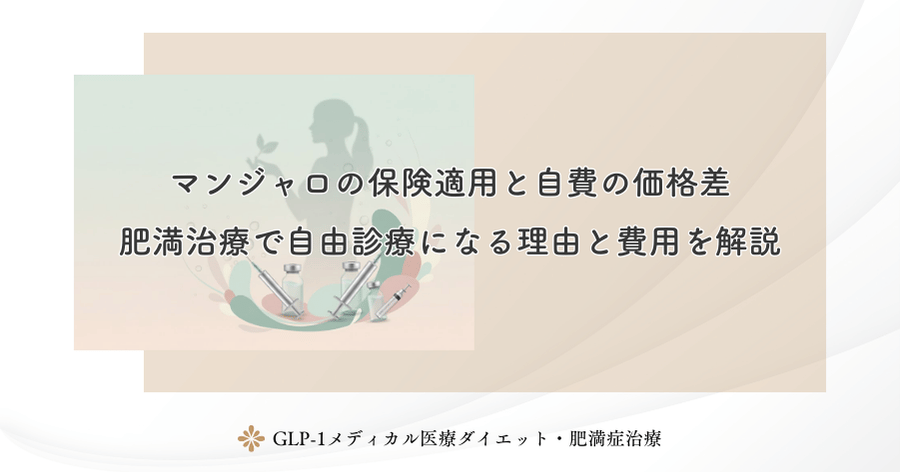 マンジャロの保険適用と自費の価格差
肥満治療で自由診療になる理由と費用を解説

GLP-1メディカル医療ダイエット・肥満症治療